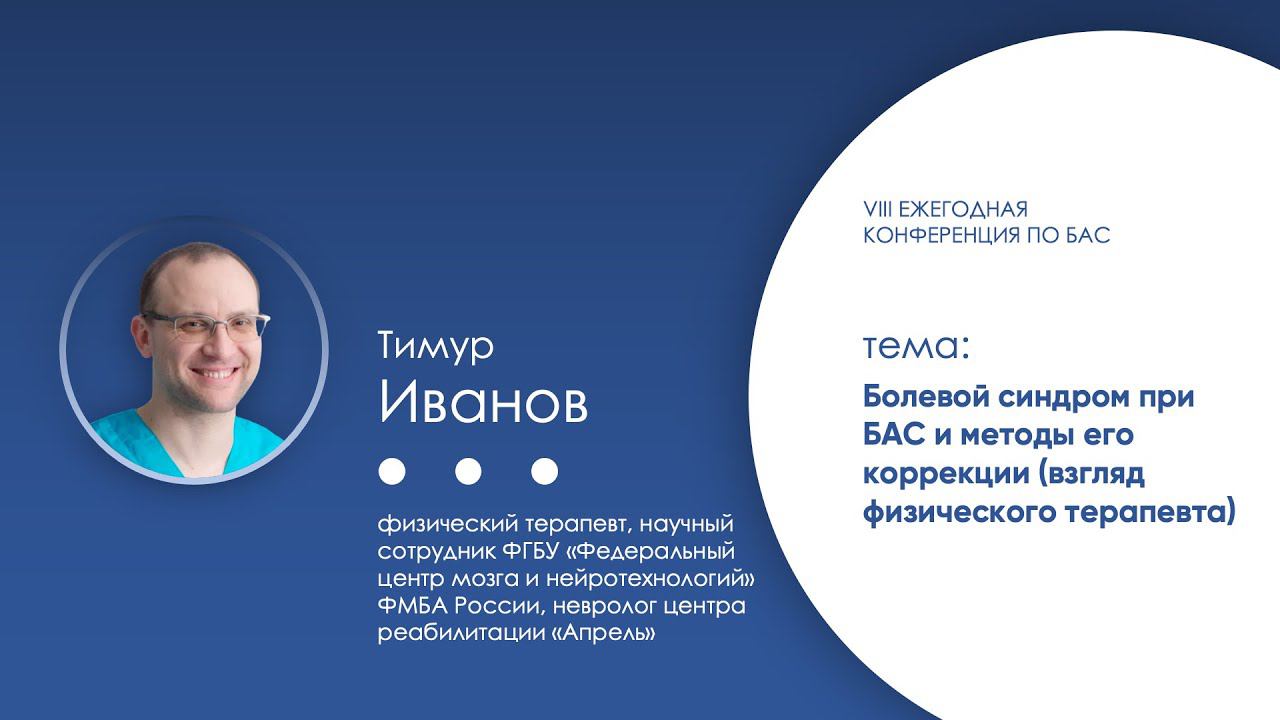 Тимур
Иванов

физический терапевт, научный сотрудник ФГБУ «Федеральный центр мозга и нейротехнологий» ФМБА России, невролог центра реабилитации «Апрель»

VIII ЕЖЕГОДНАЯ КОНФЕРЕНЦИЯ ПО БАС

тема:

Болевой синдром при БАС и методы его коррекции (взгляд физического терапевта)